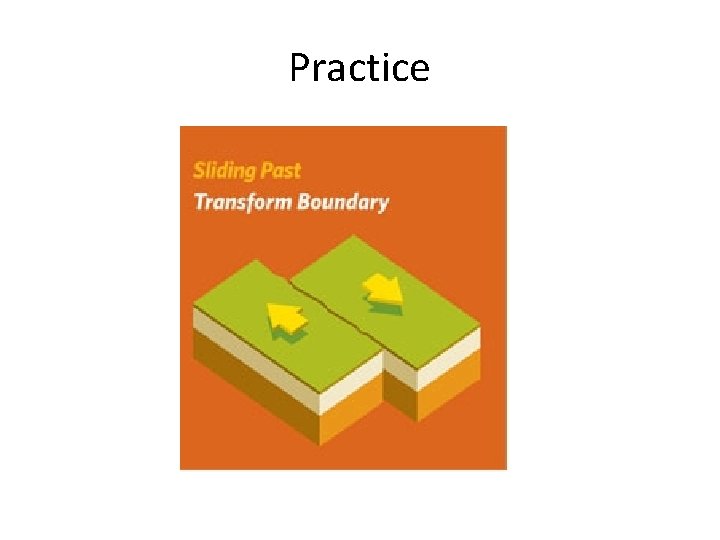 Practice

Sliding Past
Transform Boundary